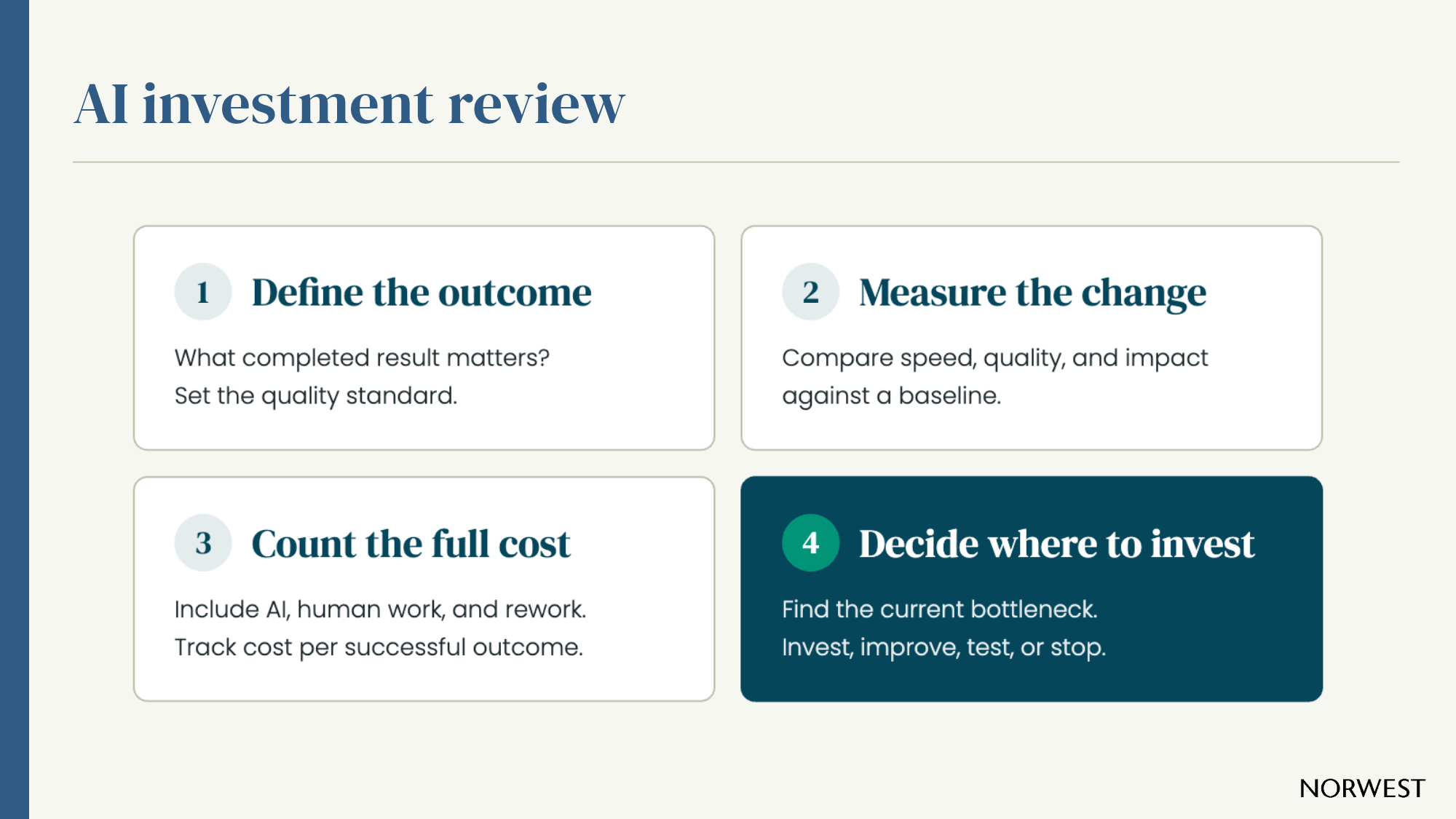 AI investment review

1 Define the outcome

What completed result matters?
Set the quality standard.

2 Measure the change

Compare speed, quality, and impact against a baseline.

3 Count the full cost

Include AI, human work, and rework.
Track cost per successful outcome.

4 Decide where to invest

Find the current bottleneck.
Invest, improve, test, or stop.

NORWEST